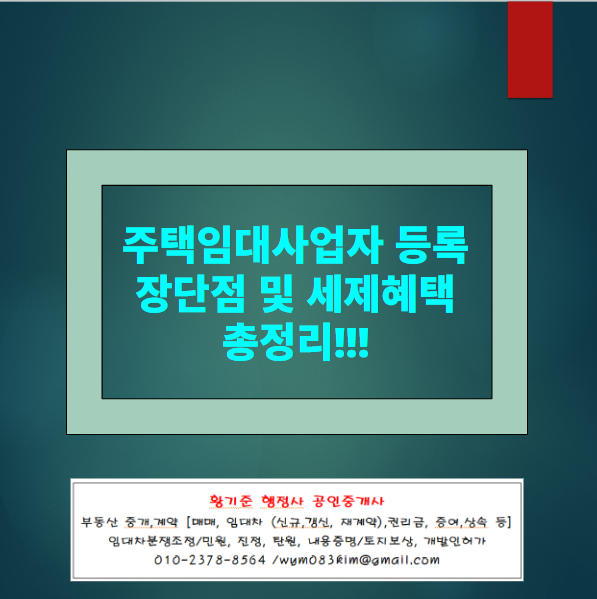 주택임대사업자 등록
장단점 및 세제혜택
총정리!!!

황기준 행정사 공인중개사
부동산 중개,계약 [매매, 임대차 (신규,갱신, 재계약),권리금, 증여,상속 등]
임대차분쟁조정/민원, 진정, 탄원, 내용증명/토지보상, 개발인허가
010-2378-8564 /wym083kim@gmail.com